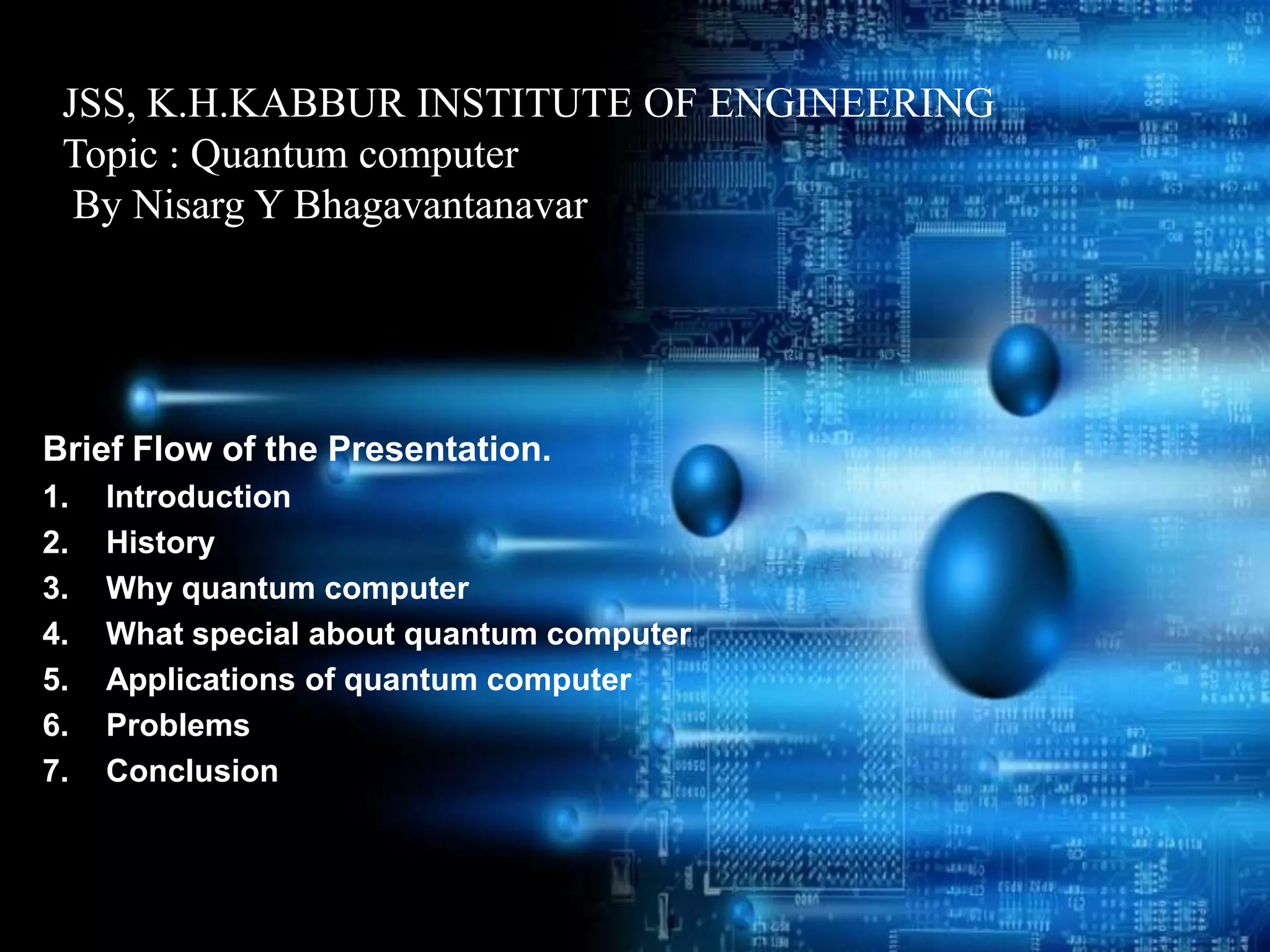 JSS, K.H.KABBUR INSTITUTE OF ENGINEERING
Topic : Quantum computer
By Nisarg Y Bhagavantanavar

Brief Flow of the Presentation.
1. Introduction
2. History
3. Why quantum computer
4. What special about quantum computer
5. Applications of quantum computer
6. Problems
7. Conclusion